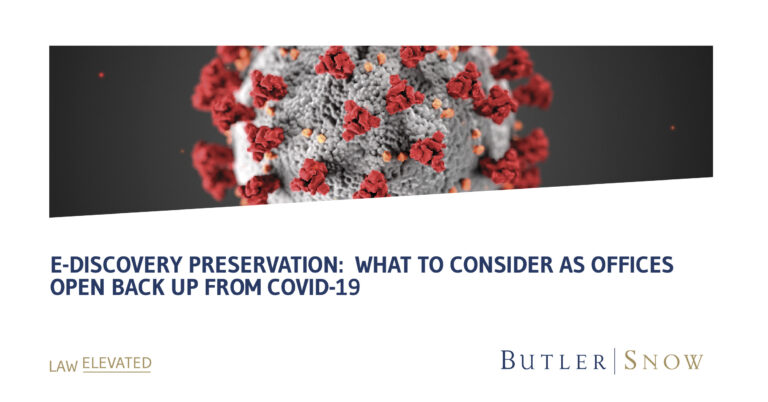 E-DISCOVERY PRESERVATION: WHAT TO CONSIDER AS OFFICES OPEN BACK UP FROM COVID-19

LAW ELEVATED

BUTLER | SNOW